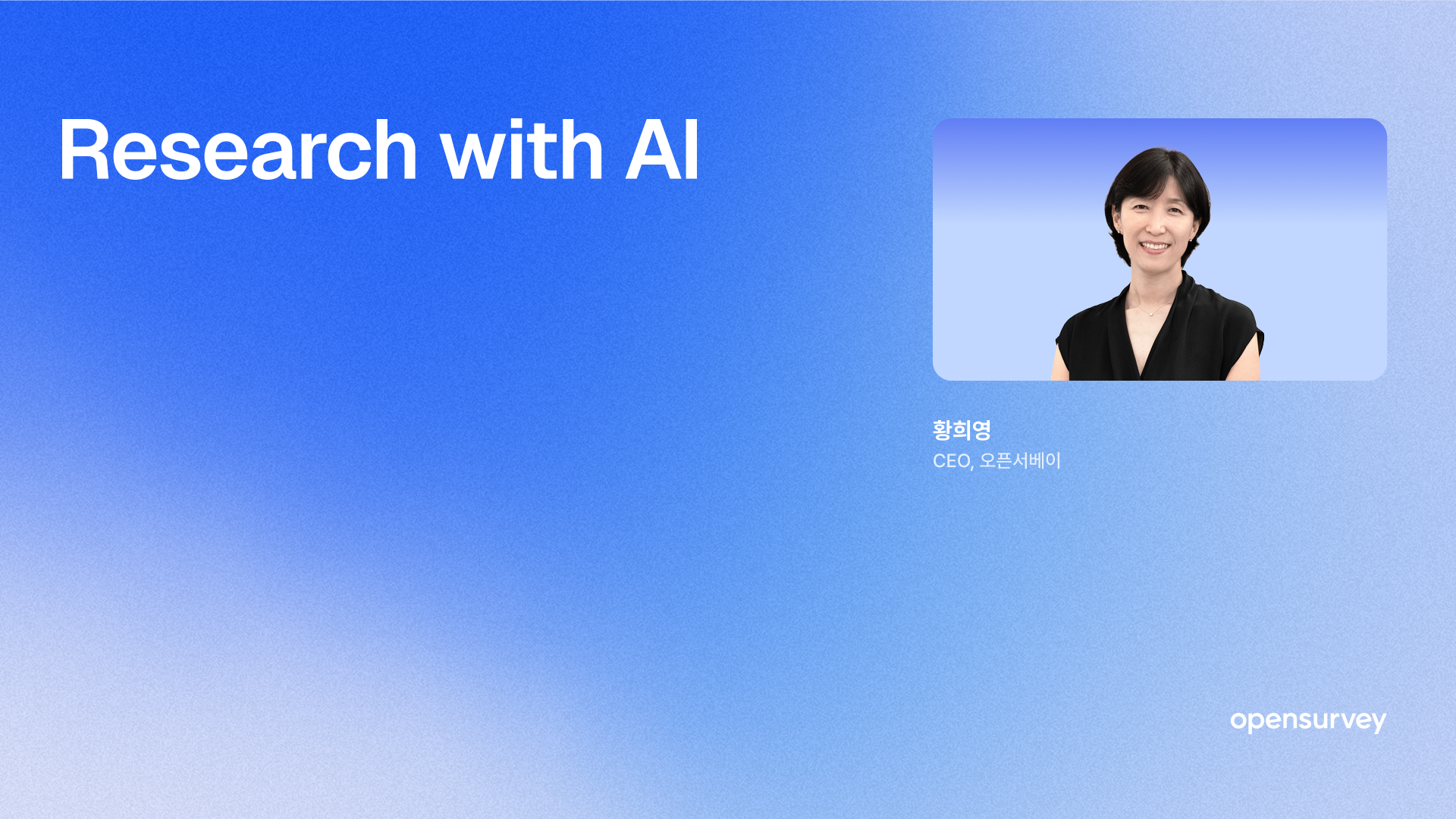 Research with AI

황희영
CEO, 오픈서베이

opensurvey